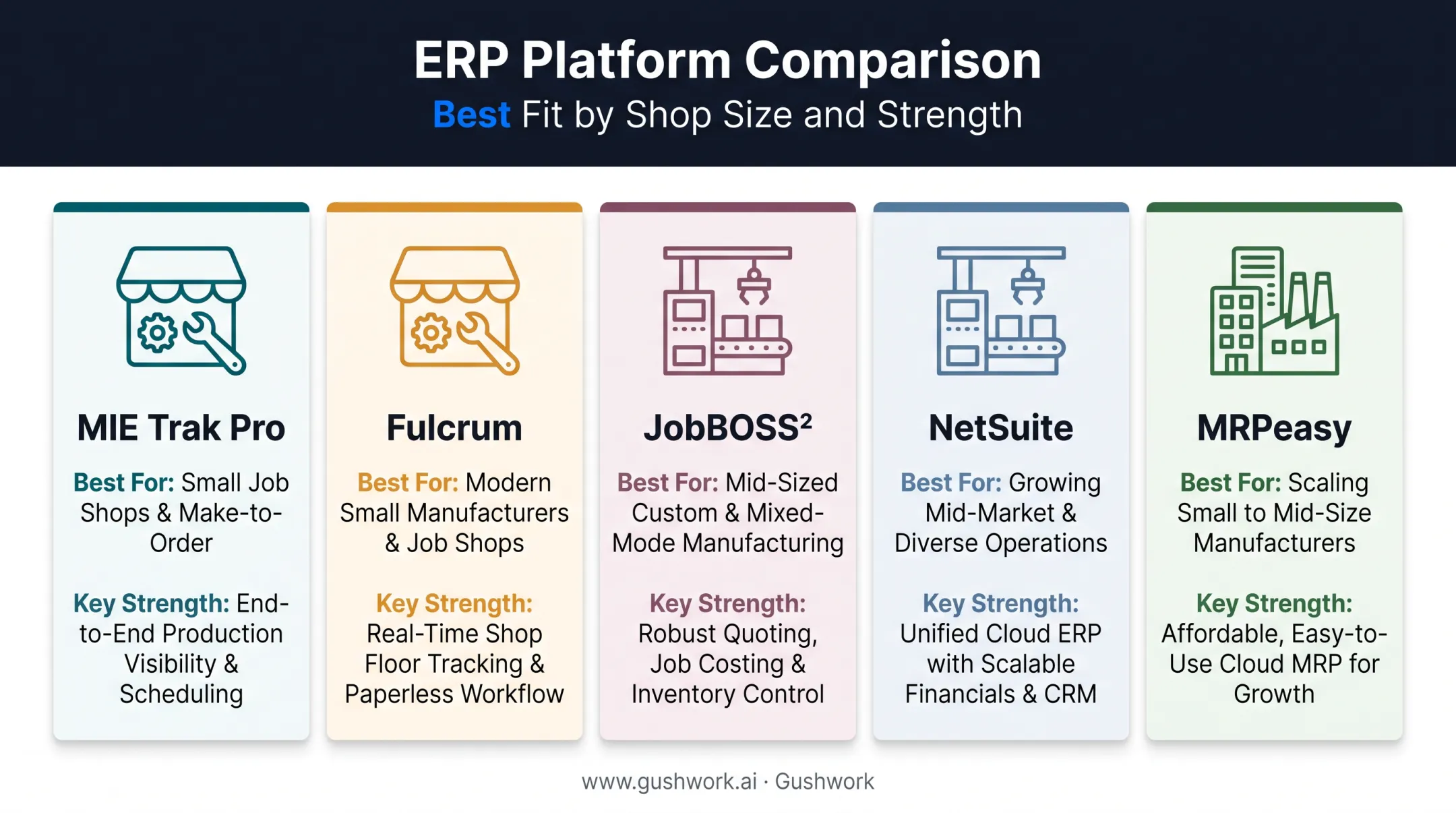 ERP Platform Comparison
Best Fit by Shop Size and Strength

MIE Trak Pro

Best For: Small Job Shops & Make-to-Order

Key Strength: End-to-End Production Visibility & Scheduling

Fulcrum

Best For: Modern Small Manufacturers & Job Shops

Key Strength: Real-Time Shop Floor Tracking & Paperless Workflow

JobBOSS²

Best For: Mid-Sized Custom & Mixed-Mode Manufacturing

Key Strength: Robust Quoting, Job Costing & Inventory Control

NetSuite

Best For: Growing Mid-Market & Diverse Operations

Key Strength: Unified Cloud ERP with Scalable Financials & CRM

MRPeasy

Best For: Scaling Small to Mid-Size Manufacturers

Key Strength: Affordable, Easy-to-Use Cloud MRP for Growth

www.gushwork.ai · Gushwork